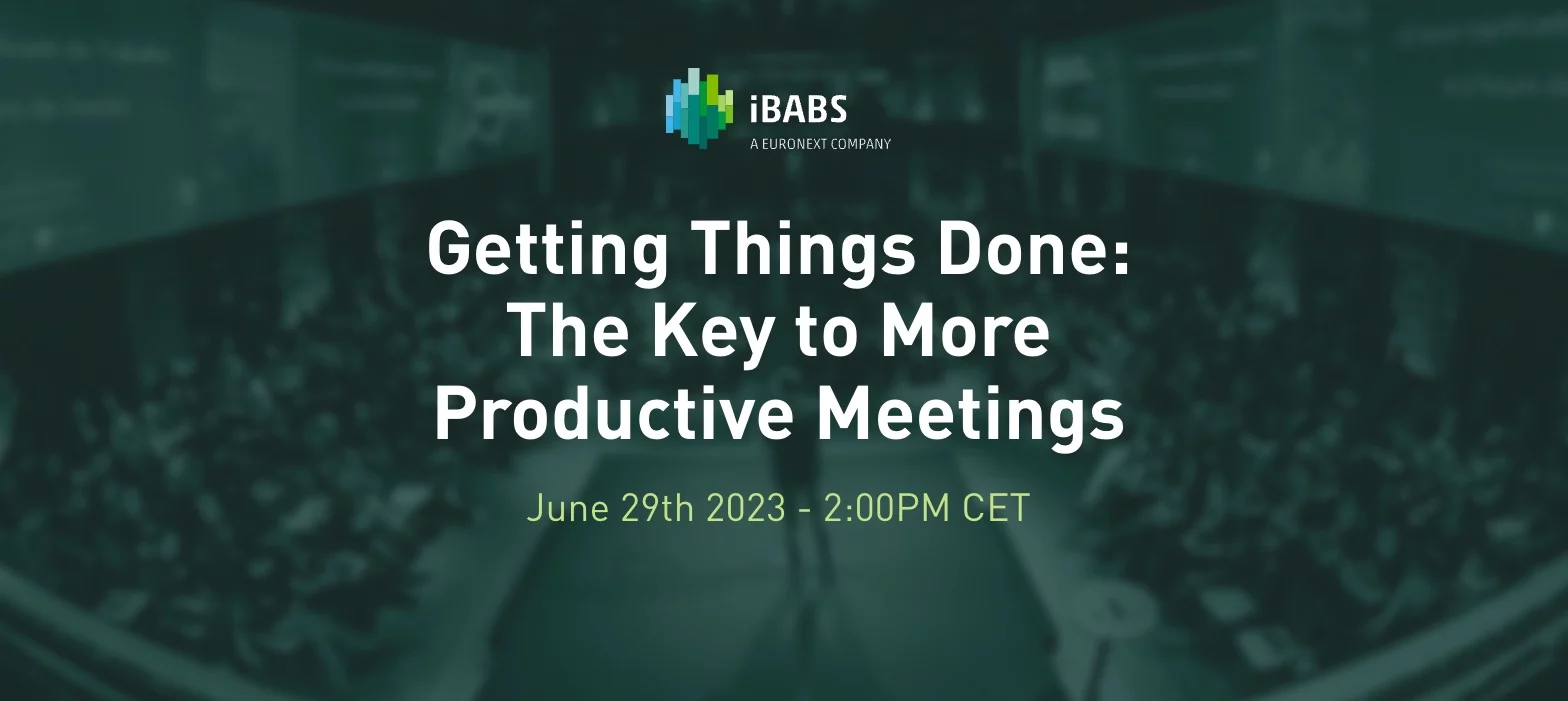 iBABS
A EURONEXT COMPANY

Getting Things Done: The Key to More Productive Meetings

June 29th 2023 - 2:00PM CET